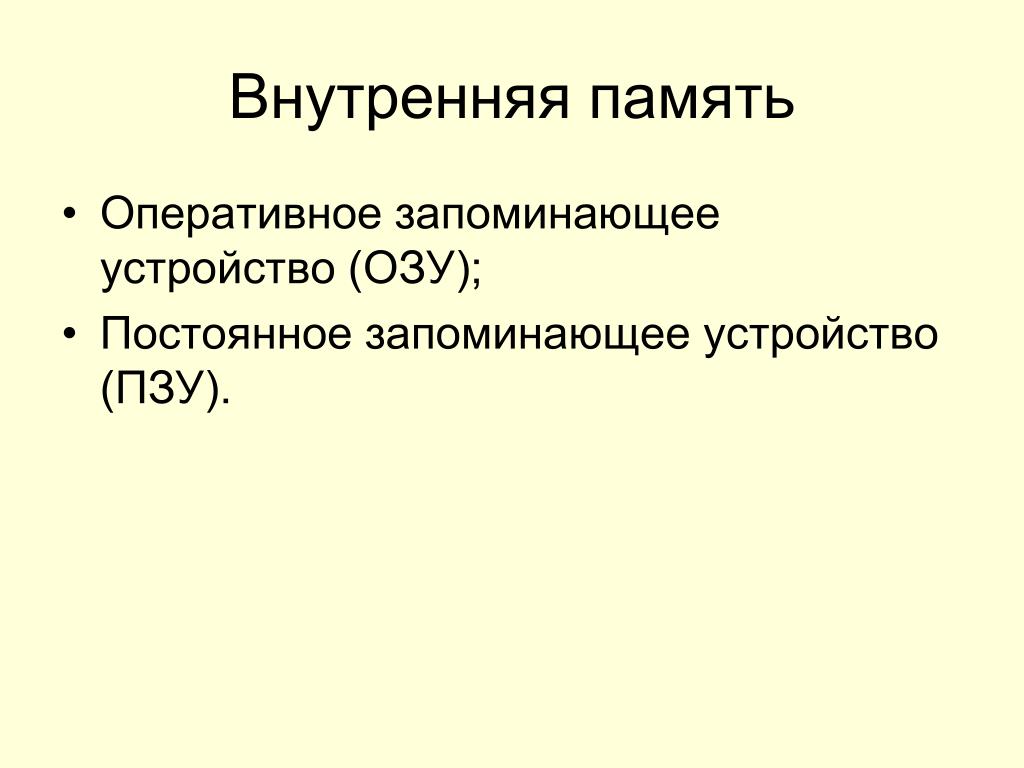 Внутренняя память

• Оперативное запоминающее устройство (ОЗУ);
• Постоянное запоминающее устройство (ПЗУ).